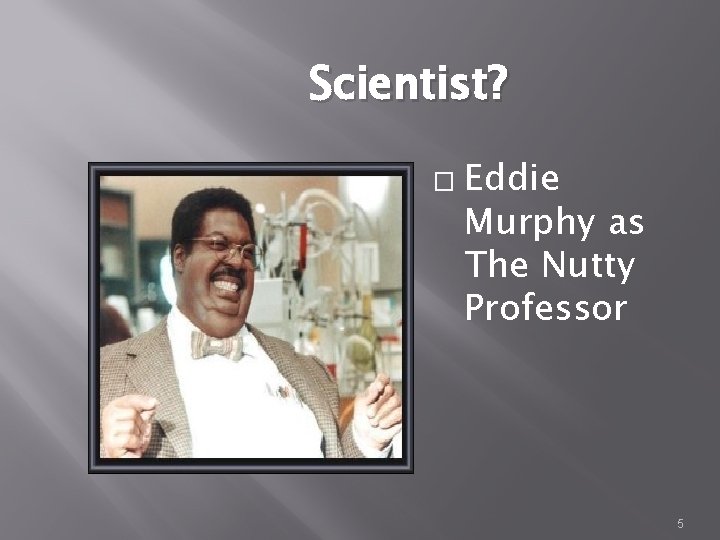 Scientist?

□ Eddie Murphy as The Nutty Professor

5